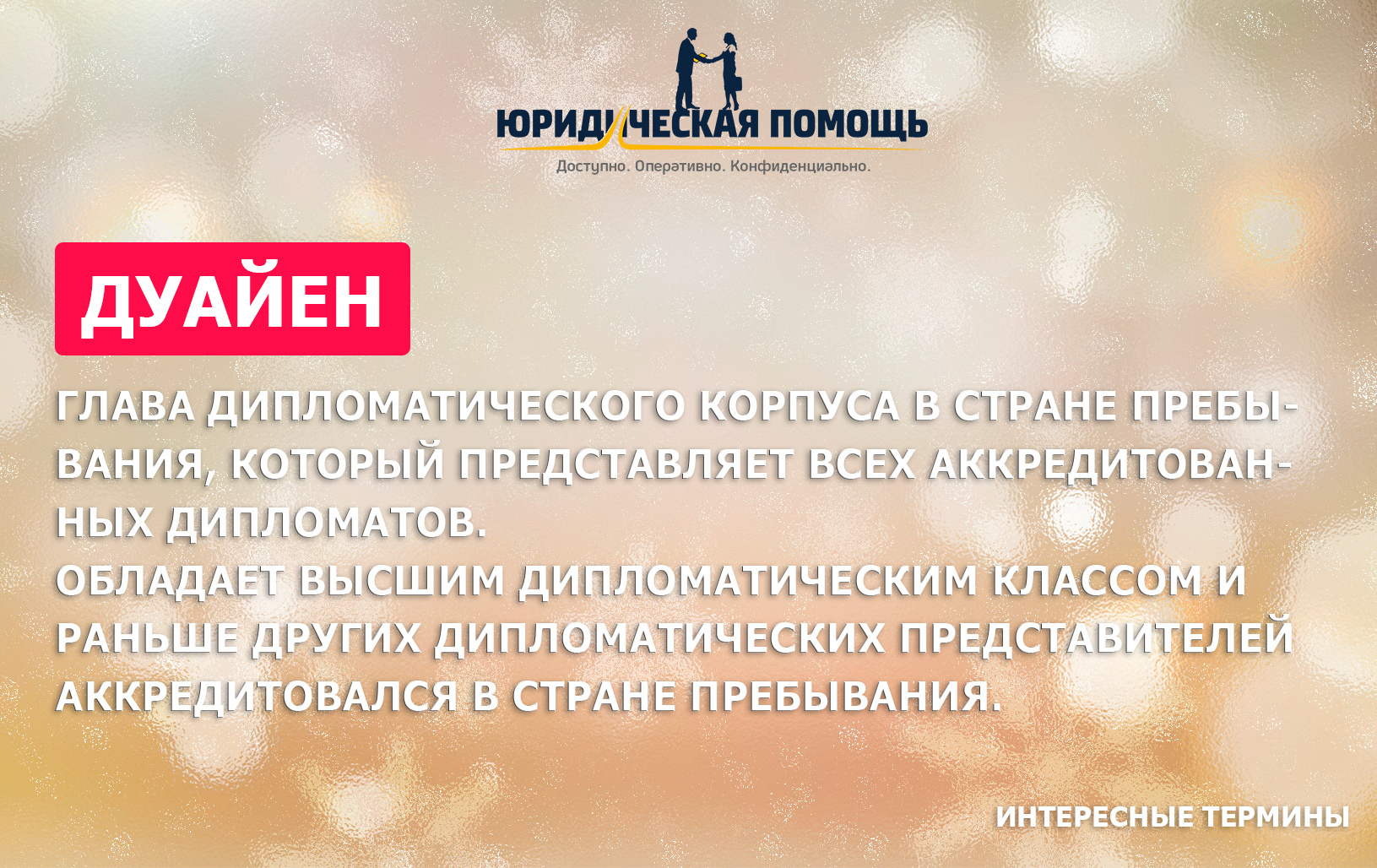 ЮРИДИЧЕСКАЯ ПОМОЩЬ
Доступно. Оперативно. Конфиденциально.

ДУАЙЕН

ГЛАВА ДИПЛОМАТИЧЕСКОГО КОРПУСА В СТРАНЕ ПРЕБЫВАНИЯ, КОТОРЫЙ ПРЕДСТАВЛЯЕТ ВСЕХ АККРЕДИТОВАННЫХ ДИПЛОМАТОВ.
ОБЛАДАЕТ ВЫСШИМ ДИПЛОМАТИЧЕСКИМ КЛАССОМ И РАНЬШЕ ДРУГИХ ДИПЛОМАТИЧЕСКИХ ПРЕДСТАВИТЕЛЕЙ АККРЕДИТОВАЛСЯ В СТРАНЕ ПРЕБЫВАНИЯ.

ИНТЕРЕСНЫЕ ТЕРМИНЫ